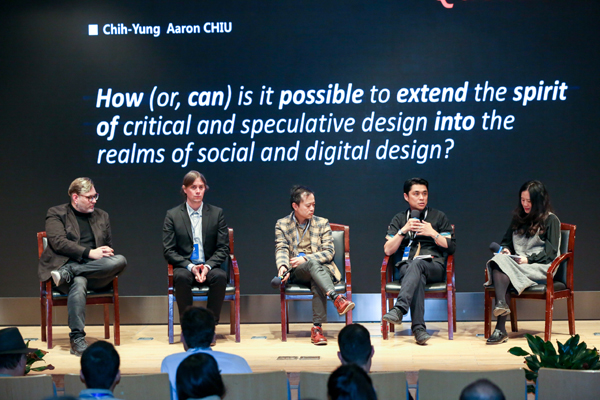 Chih-Yung Aaron CHIU

How (or, can) is it possible to extend the spirit of critical and speculative design into the realms of social and digital design?